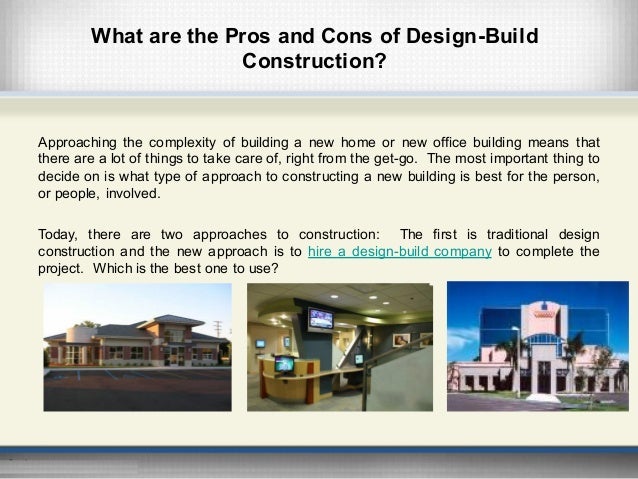 What are the Pros and Cons of Design-Build Construction?

Approaching the complexity of building a new home or new office building means that there are a lot of things to take care of, right from the get-go. The most important thing to decide on is what type of approach to constructing a new building is best for the person, or people, involved.

Today, there are two approaches to construction: The first is traditional design construction and the new approach is to hire a design-build company to complete the project. Which is the best one to use?